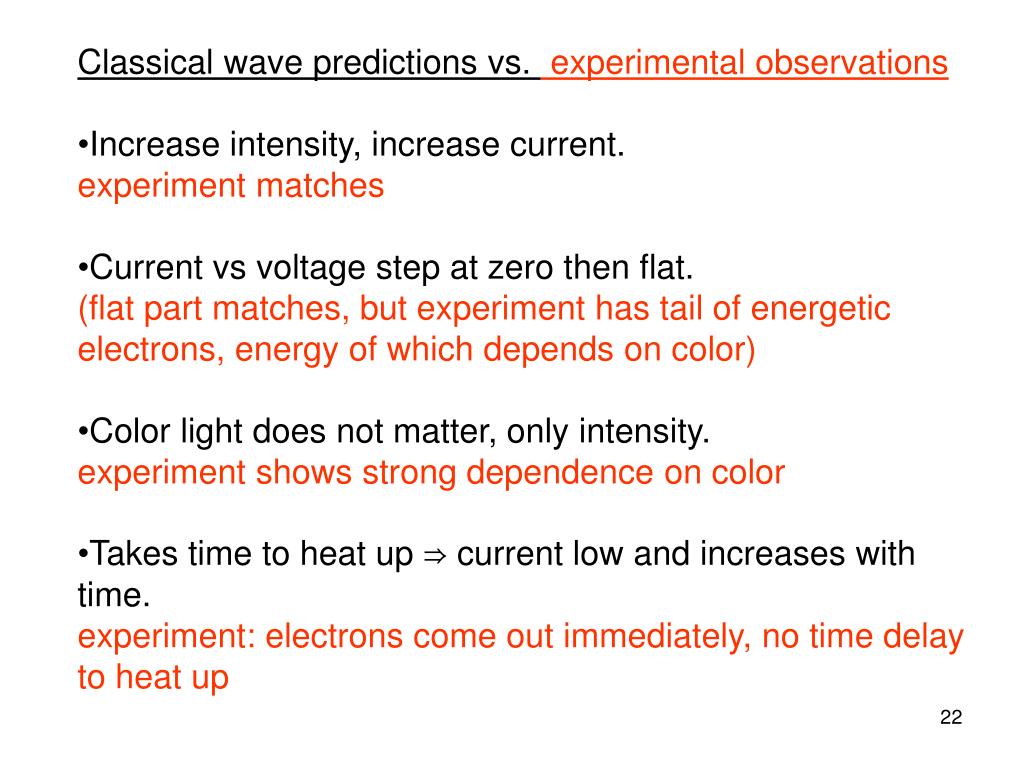 Classical wave predictions vs. experimental observations

•Increase intensity, increase current.
experiment matches

•Current vs voltage step at zero then flat.
(flat part matches, but experiment has tail of energetic electrons, energy of which depends on color)

•Color light does not matter, only intensity.
experiment shows strong dependence on color

•Takes time to heat up ⇒ current low and increases with time.
experiment: electrons come out immediately, no time delay to heat up

22